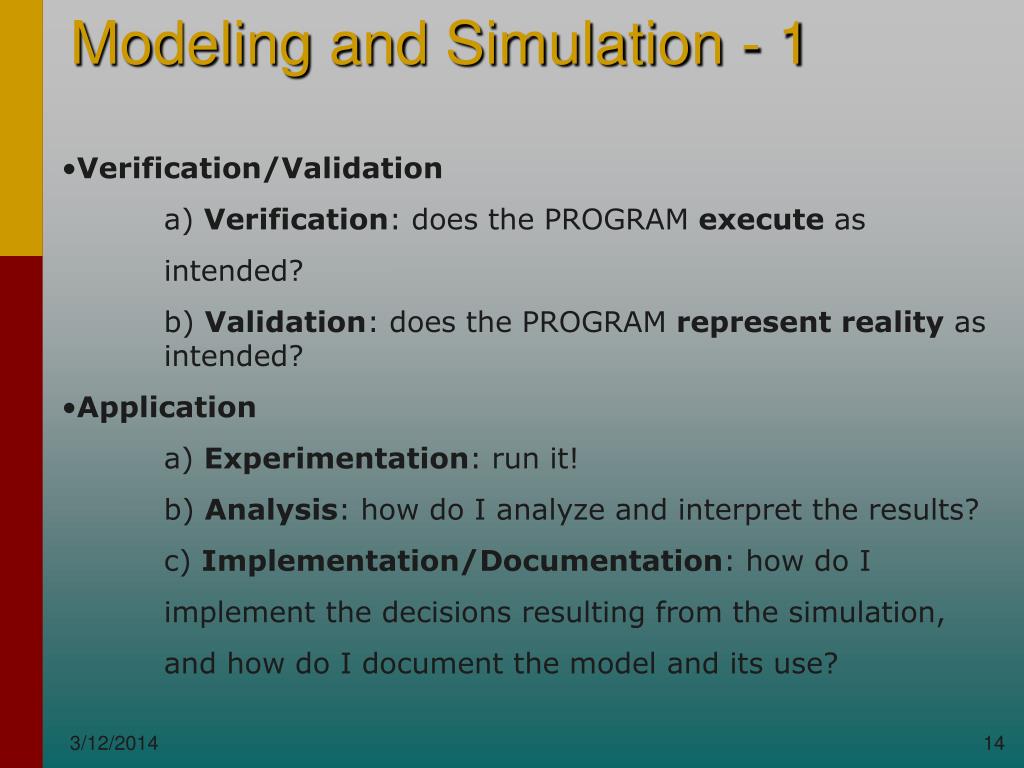 Modeling and Simulation - 1

•Verification/Validation

a) Verification: does the PROGRAM execute as intended?

b) Validation: does the PROGRAM represent reality as intended?

•Application

a) Experimentation: run it!

b) Analysis: how do I analyze and interpret the results?

c) Implementation/Documentation: how do I implement the decisions resulting from the simulation, and how do I document the model and its use?

3/12/2014

14